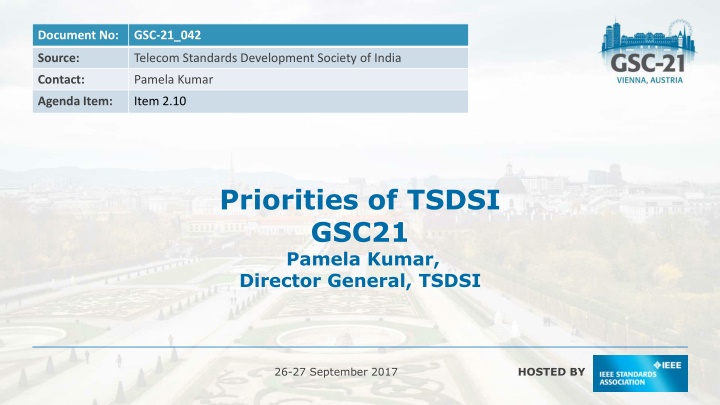 | Document No: | GSC-21_042 |
|---|---|
| Source: | Telecom Standards Development Society of India |
| Contact: | Pamela Kumar |
| Agenda Item: | Item 2.10 |

GSC-21
VIENNA, AUSTRIA

Priorities of TSDSI
GSC21
Pamela Kumar,
Director General, TSDSI

26-27 September 2017

HOSTED BY

IEEE
IEEE STANDARDS ASSOCIATION